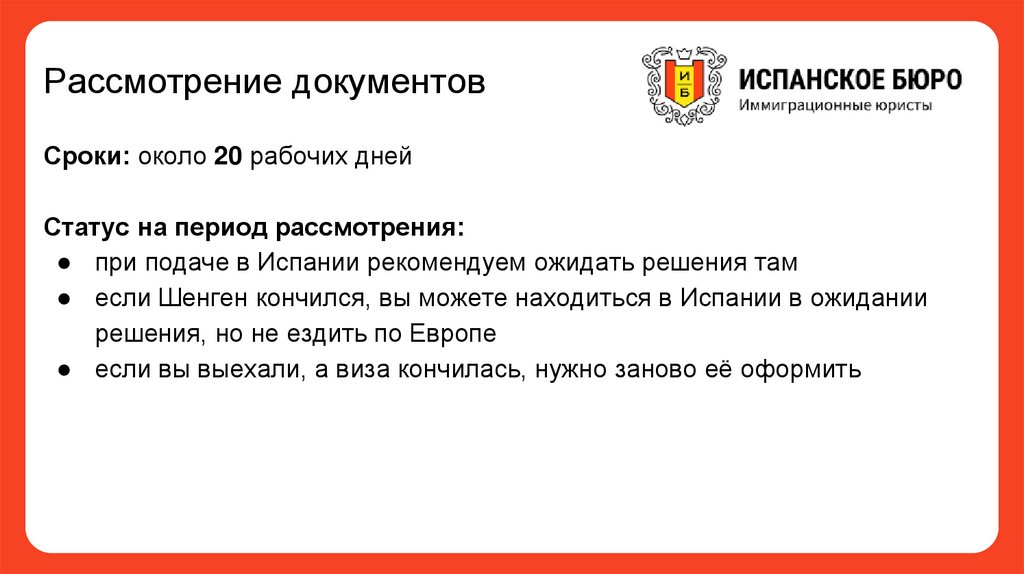 Рассмотрение документов

И
Б
ИСПАНСКОЕ БЮРО
Иммиграционные юристы

Сроки: около 20 рабочих дней

Статус на период рассмотрения:
● при подаче в Испании рекомендуем ожидать решения там
● если Шенген кончился, вы можете находиться в Испании в ожидании решения, но не ездить по Европе
● если вы выехали, а виза кончилась, нужно заново её оформить